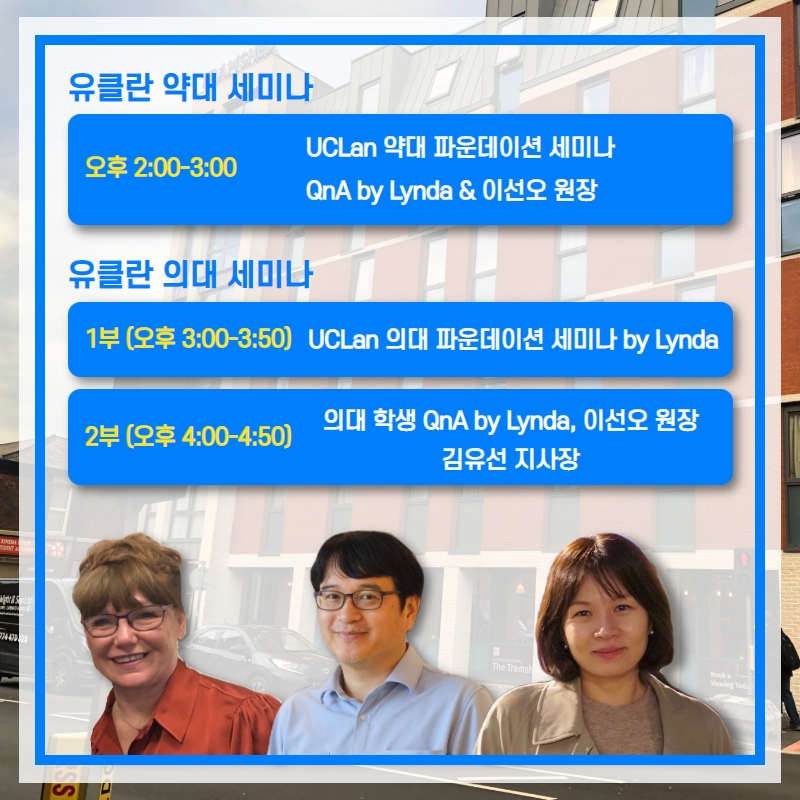 유클란 약대 세미나

오후 2:00-3:00
UCLan 약대 파운데이션 세미나
QnA by Lynda & 이선오 원장

유클란 의대 세미나

1부 (오후 3:00-3:50) UCLan 의대 파운데이션 세미나 by Lynda

2부 (오후 4:00-4:50) 의대 학생 QnA by Lynda, 이선오 원장 김유선 지사장

The Tramsh

Book a Viewing Tod